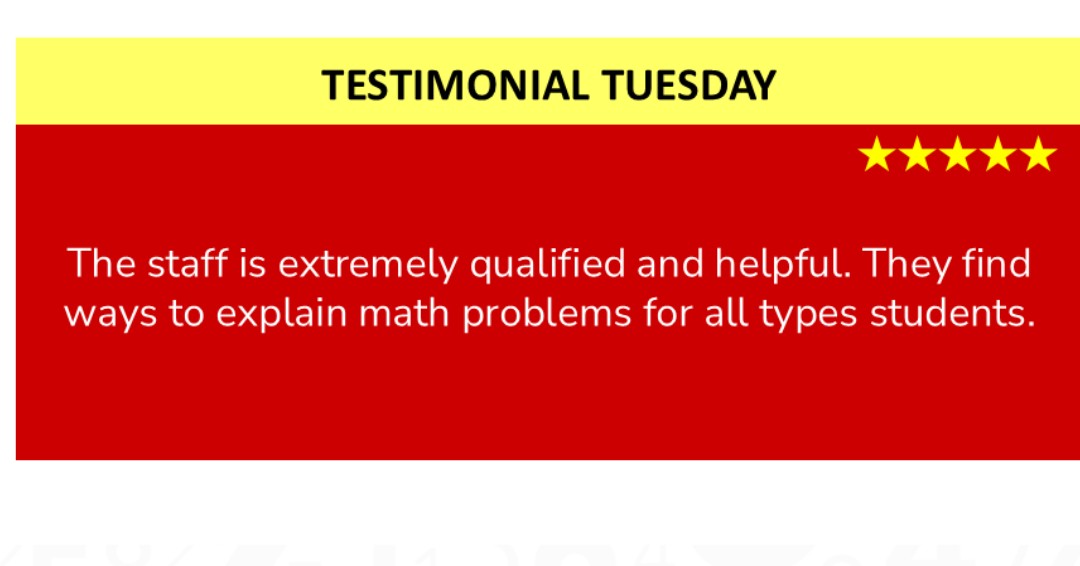 TESTIMONIAL TUESDAY

★★★★★

The staff is extremely qualified and helpful. They find ways to explain math problems for all types students.